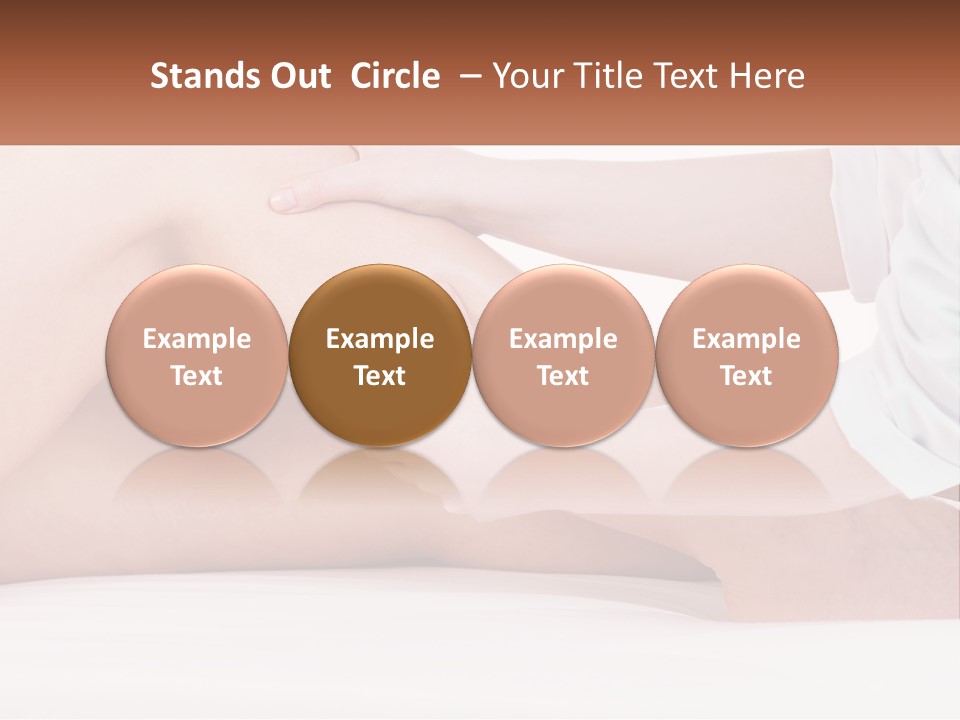 Stands Out Circle – Your Title Text Here

Example Text

Example Text

Example Text

Example Text